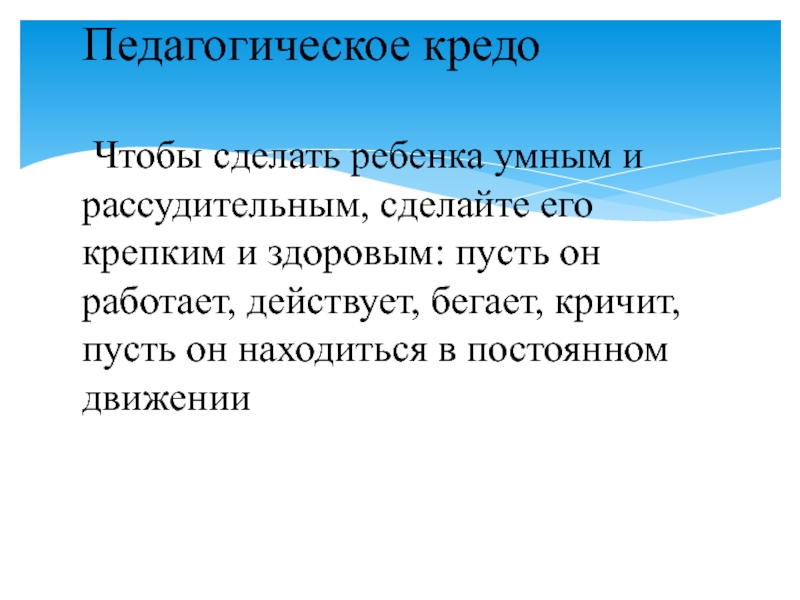 Педагогическое кредо

Чтобы сделать ребенка умным и рассудительным, сделайте его крепким и здоровым: пусть он работает, действует, бегает, кричит, пусть он находиться в постоянном движении